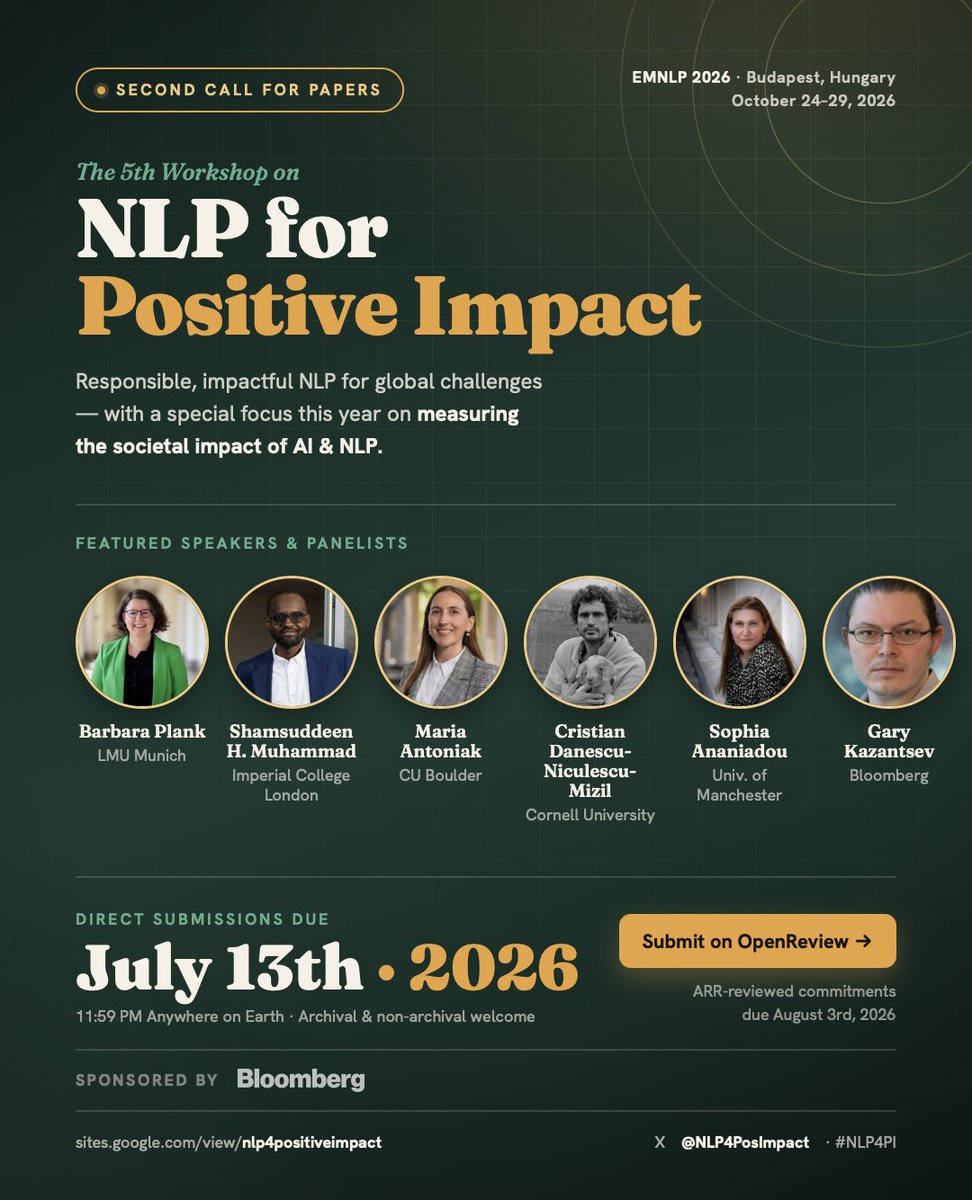 SECOND CALL FOR PAPERS

EMNLP 2026 · Budapest, Hungary
October 24–29, 2026

The 5th Workshop on
NLP for
Positive Impact

Responsible, impactful NLP for global challenges — with a special focus this year on measuring the societal impact of AI & NLP.

FEATURED SPEAKERS & PANELISTS

Barbara Plank
LMU Munich

Shamsuddeen H. Muhammad
Imperial College London

Maria Antoniak
CU Boulder

Cristian Danescu-Niculescu-Mizil
Cornell University

Sophia Ananiadou
Univ. of Manchester

Gary Kazantsev
Bloomberg

DIRECT SUBMISSIONS DUE
July 13th · 2026
11:59 PM Anywhere on Earth · Archival & non-archival welcome

Submit on OpenReview →

ARR-reviewed commitments due August 3rd, 2026

SPONSORED BY Bloomberg

sites.google.com/view/nlp4positiveimpact

X @NLP4PosImpact · #NLP4PI